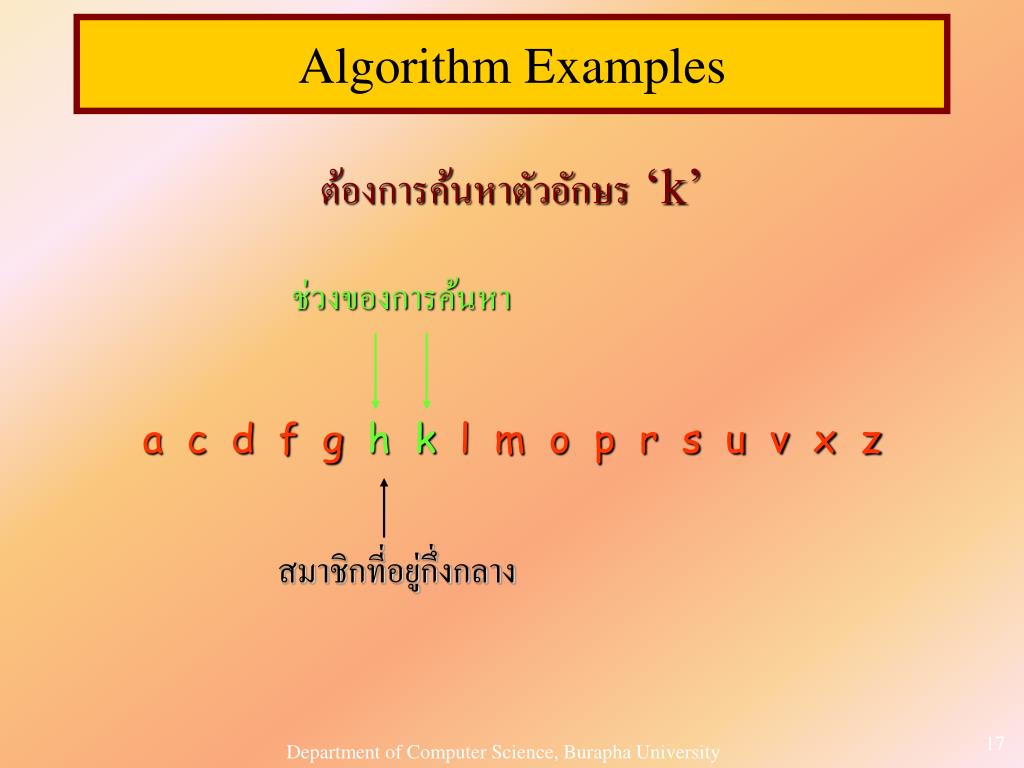 Algorithm Examples

ต้องการค้นหาตัวอักษร ‘k’

ช่วงของการค้นหา

a c d f g h k l m o p r s u v x z

สมาชิกที่อยู่กึ่งกลาง

Department of Computer Science, Burapha University

17